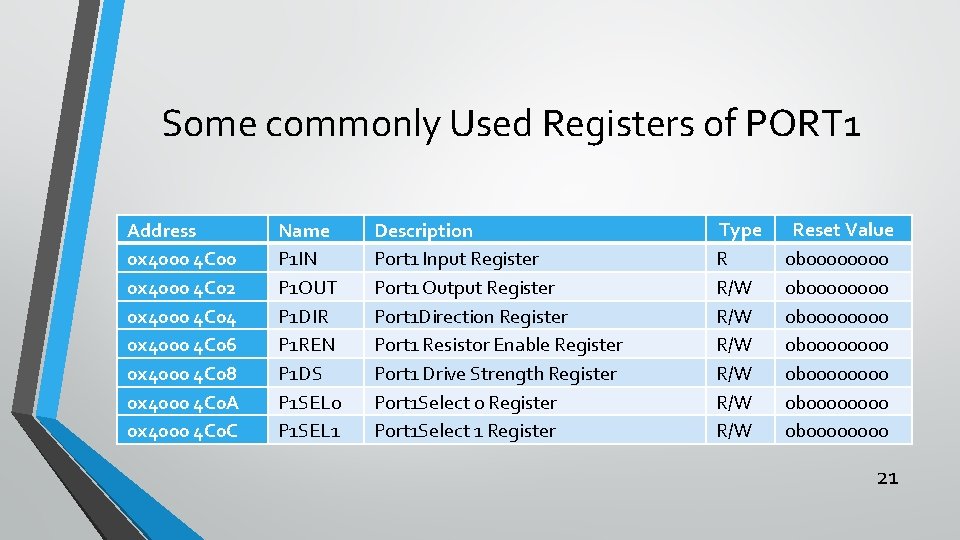 Some commonly Used Registers of PORT1

| Address | Name | Description | Type | Reset Value |
|---|---|---|---|---|
| 0x4000 4C00 | P1IN | Port1 Input Register | R | 0b00000000 |
| 0x4000 4C02 | P1OUT | Port1 Output Register | R/W | 0b00000000 |
| 0x4000 4C04 | P1DIR | Port1Direction Register | R/W | 0b00000000 |
| 0x4000 4C06 | P1REN | Port1 Resistor Enable Register | R/W | 0b00000000 |
| 0x4000 4C08 | P1DS | Port1 Drive Strength Register | R/W | 0b00000000 |
| 0x4000 4C0A | P1SEL0 | Port1Select 0 Register | R/W | 0b00000000 |
| 0x4000 4C0C | P1SEL1 | Port1Select 1 Register | R/W | 0b00000000 |

21